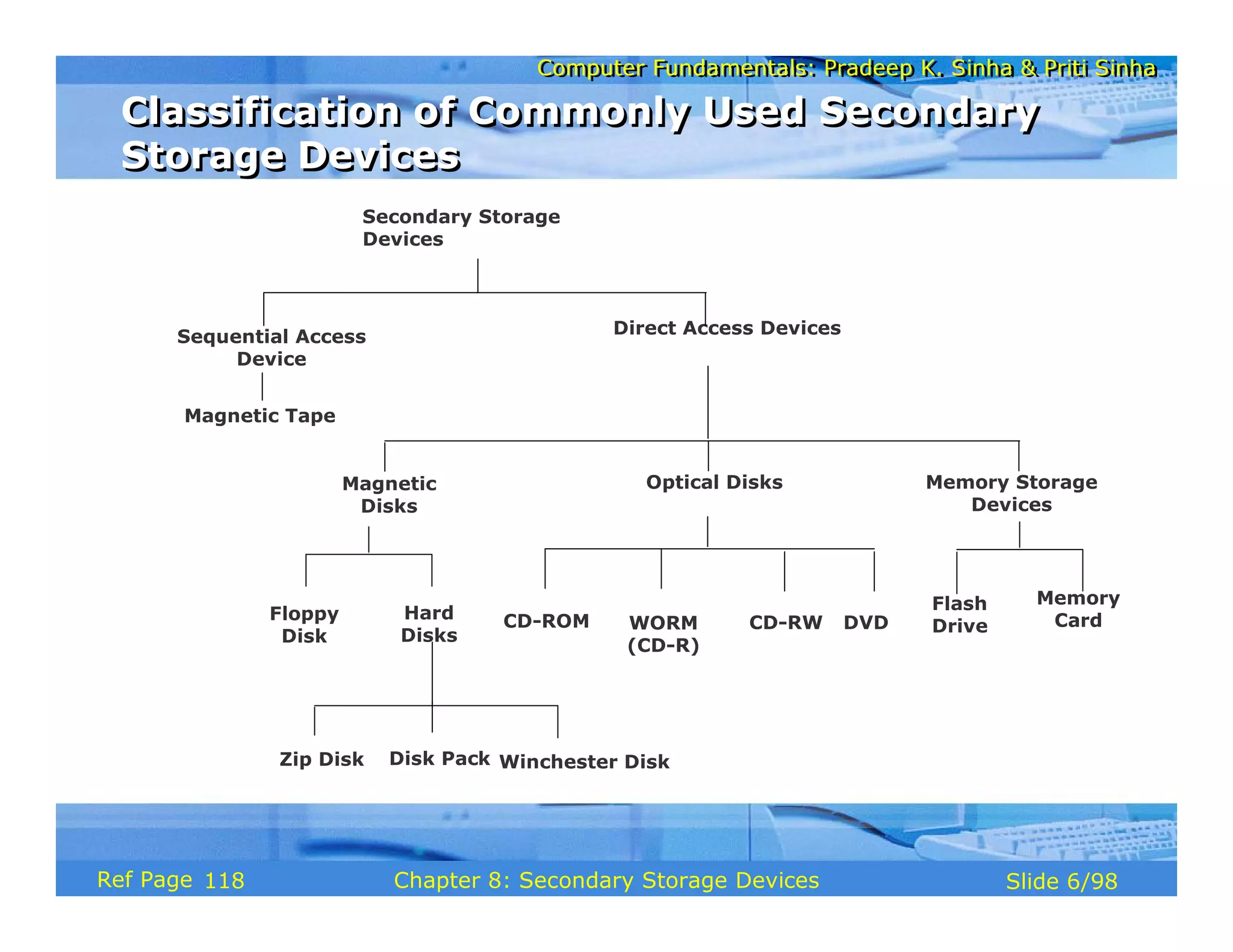 Computer Fundamentals: Pradeep K. Sinha & Priti Sinha

Classification of Commonly Used Secondary Storage Devices

Secondary Storage Devices

Sequential Access Device

Direct Access Devices

Magnetic Tape

Magnetic Disks

Optical Disks

Memory Storage Devices

Floppy Disk

Hard Disks

CD-ROM

WORM (CD-R)

CD-RW

DVD

Flash Drive

Memory Card

Zip Disk

Disk Pack

Winchester Disk

Ref Page 118

Chapter 8: Secondary Storage Devices

Slide 6/98